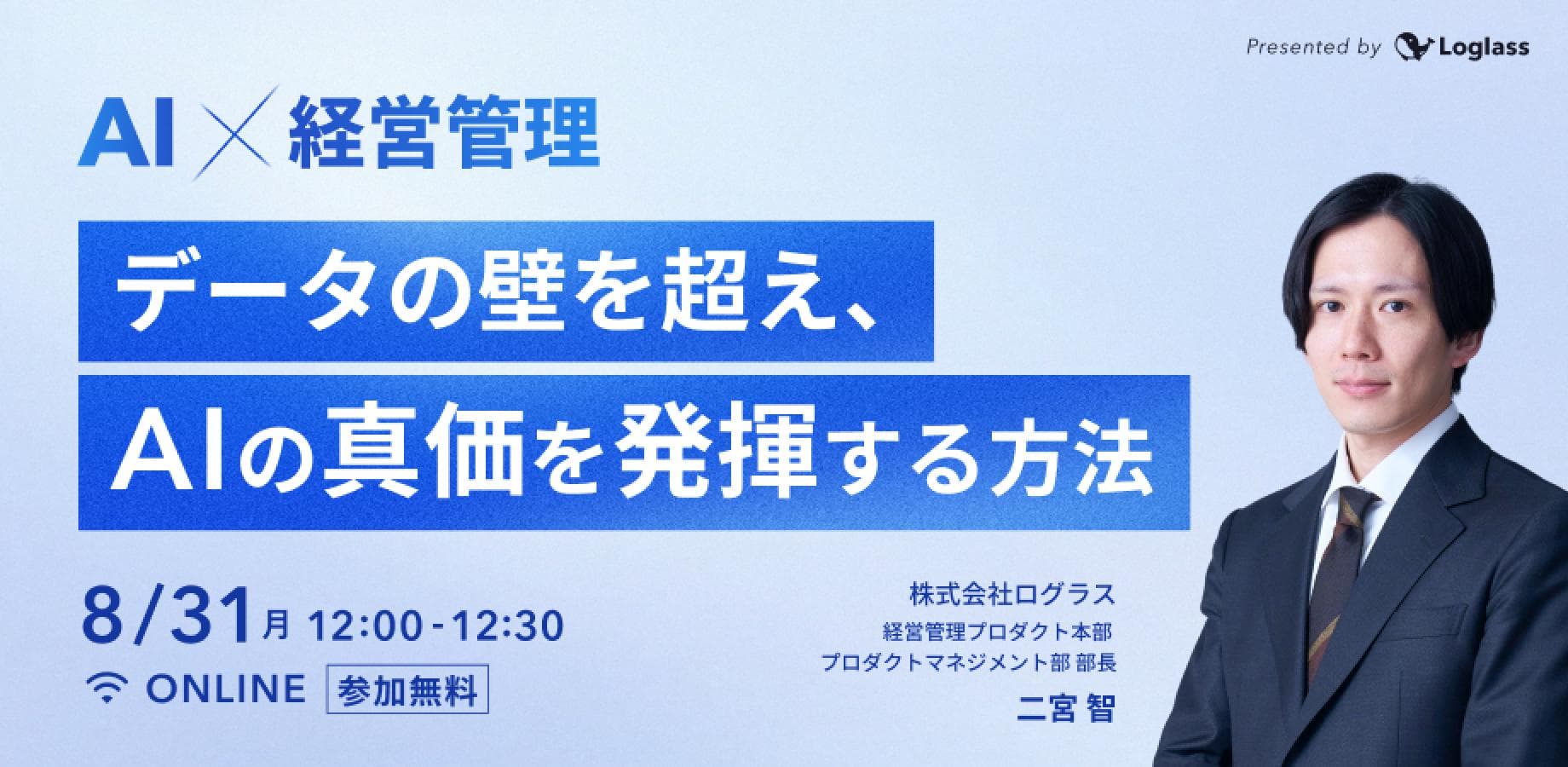 Presented by Loglass

AI × 経営管理

データの壁を超え、
AIの真価を発揮する方法

8/31月 12:00-12:30
ONLINE 参加無料

株式会社ログラス
経営管理プロダクト本部
プロダクトマネジメント部 部長
二宮 智